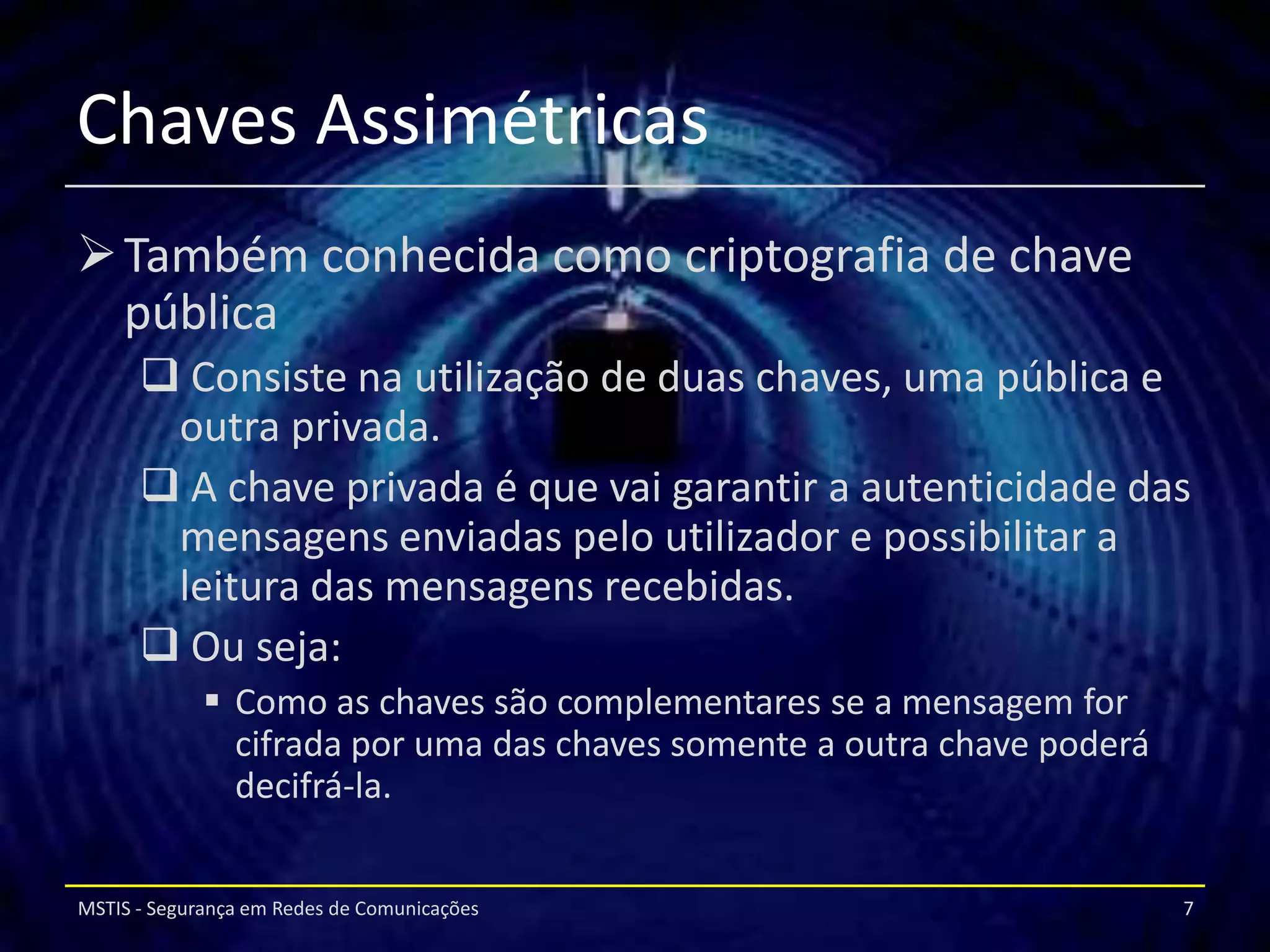 Chaves Assimétricas

➢ Também conhecida como criptografia de chave pública

❑ Consiste na utilização de duas chaves, uma pública e outra privada.

❑ A chave privada é que vai garantir a autenticidade das mensagens enviadas pelo utilizador e possibilitar a leitura das mensagens recebidas.

❑ Ou seja:

▪ Como as chaves são complementares se a mensagem for cifrada por uma das chaves somente a outra chave poderá decifrá-la.

MSTIS - Segurança em Redes de Comunicações

7